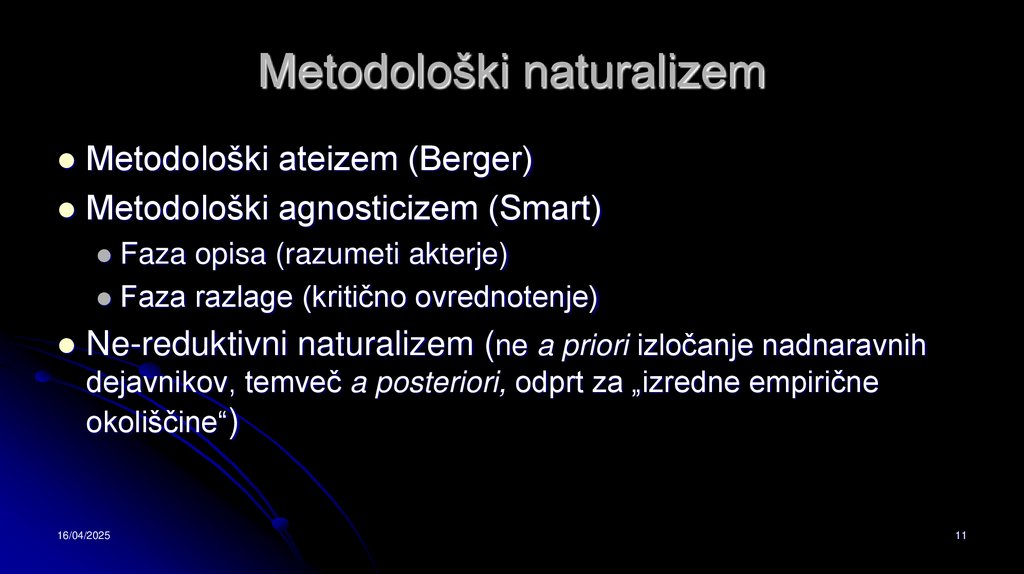 Metodološki naturalizem

Metodološki ateizem (Berger)

Metodološki agnosticizem (Smart)

Faza opisa (razumeti akterje)

Faza razlage (kritično ovrednotenje)

Ne-reduktivni naturalizem (ne a priori izločanje nadnaravnih dejavnikov, temveč a posteriori, odprt za „izredne empirične okoliščine“)

16/04/2025

11